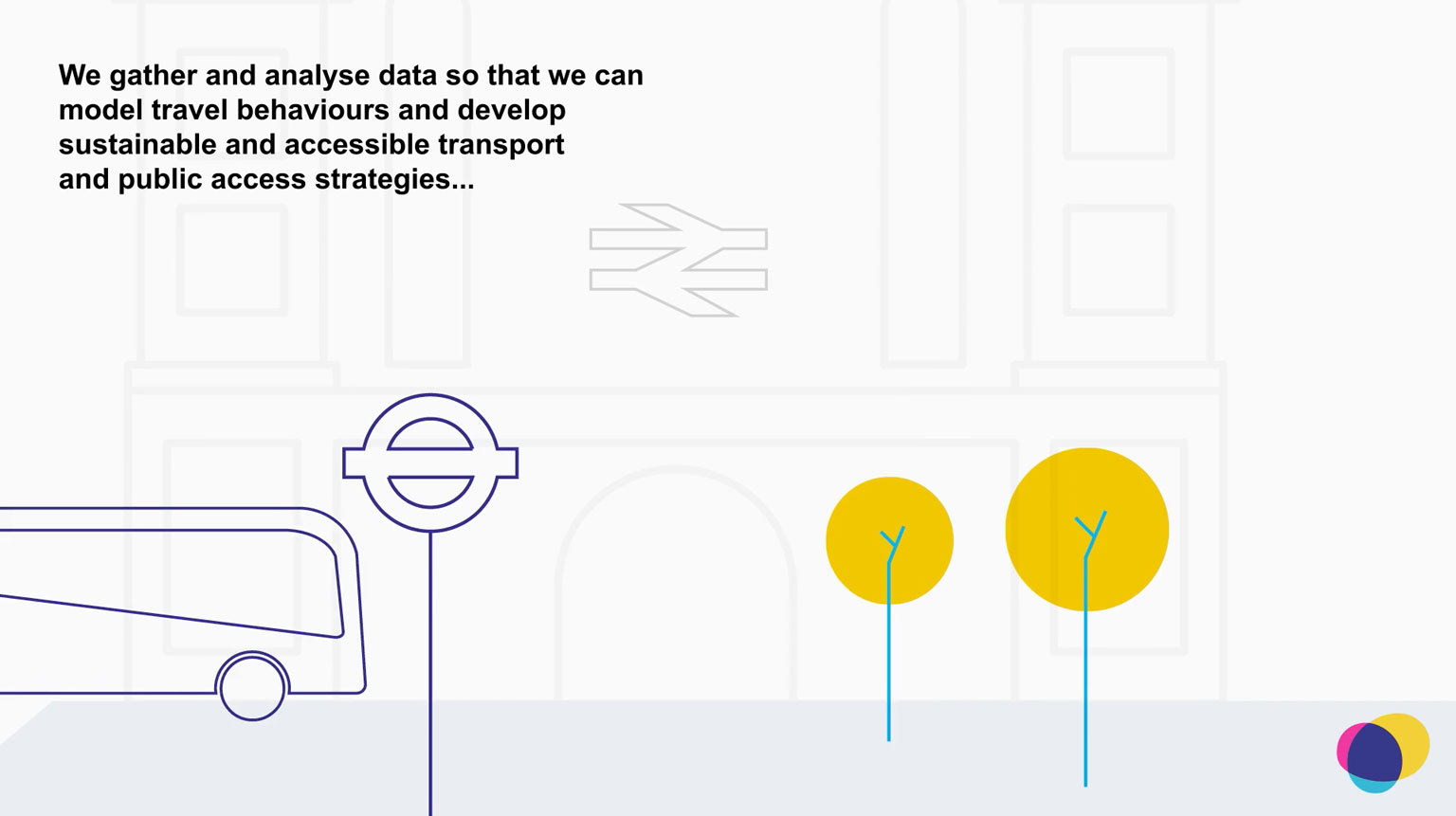 We gather and analyse data so that we can model travel behaviours and develop sustainable and accessible transport and public access strategies...